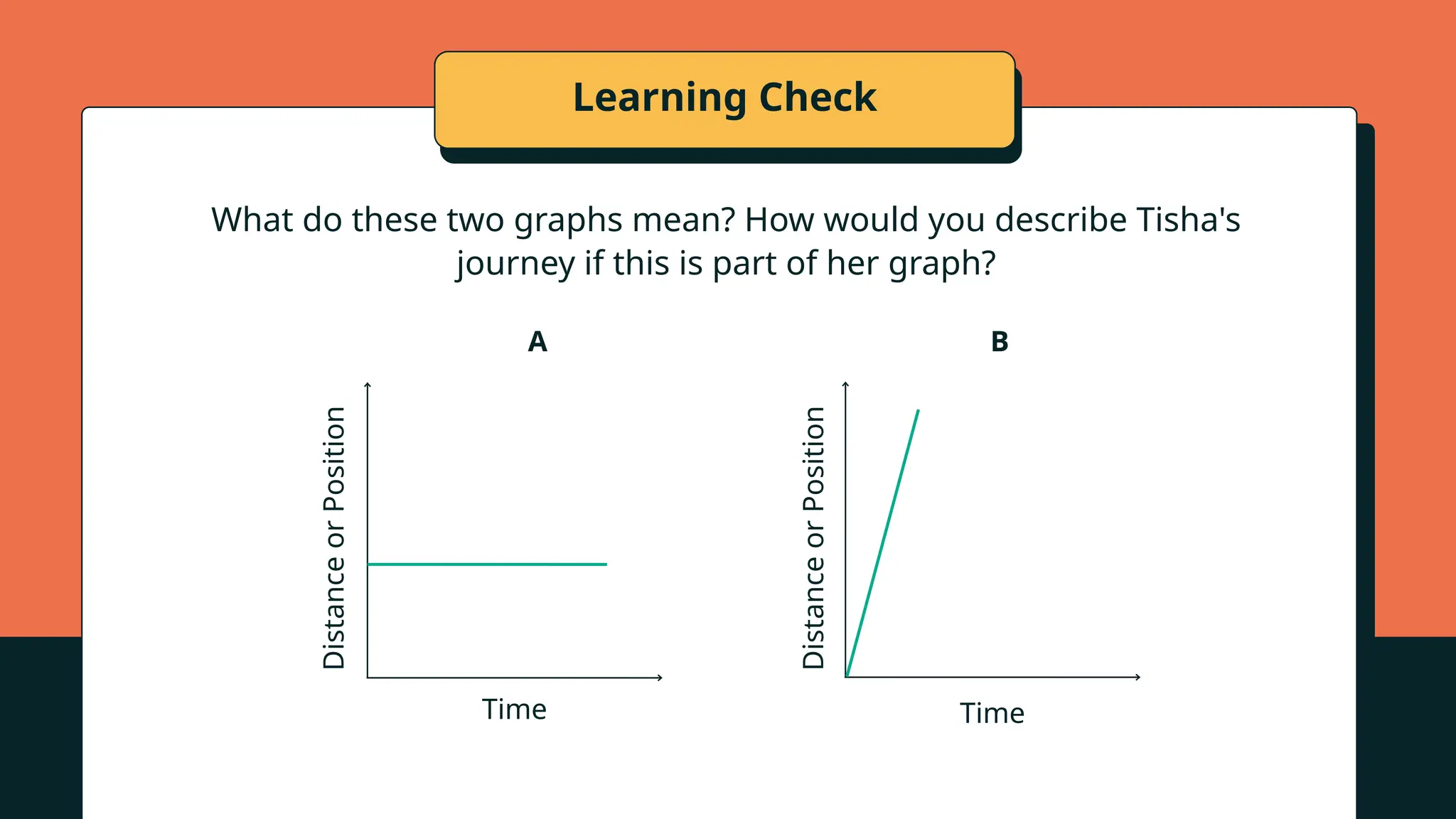 Learning Check

What do these two graphs mean? How would you describe Tisha's journey if this is part of her graph?

A

Distance or Position

Time

B

Distance or Position

Time